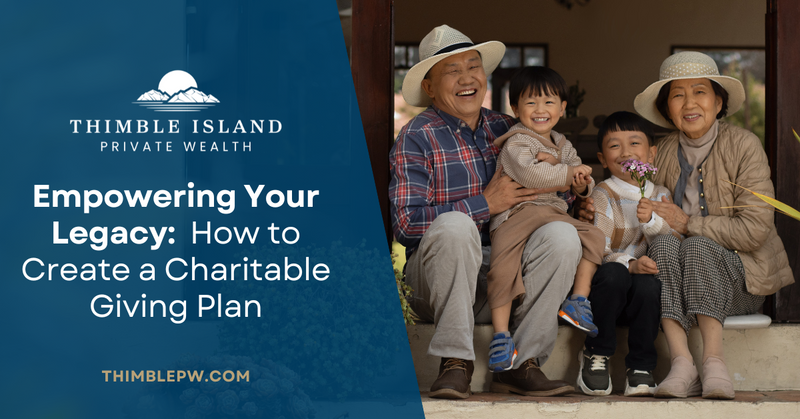 THIMBLE ISLAND
PRIVATE WEALTH

Empowering Your Legacy: How to Create a Charitable Giving Plan

THIMBLEPW.COM